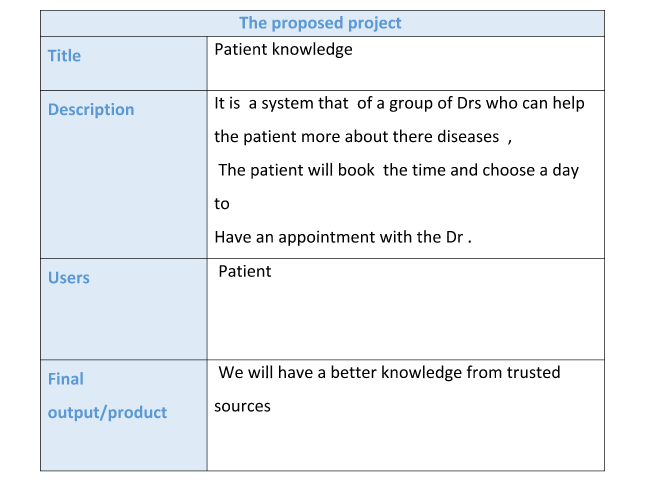 | The proposed project | |
|---|---|
| Title | Patient knowledge |
| Description | It is a system that of a group of Drs who can help the patient more about there diseases , The patient will book the time and choose a day to Have an appointment with the Dr . |
| Users | Patient |
| Final output/product | We will have a better knowledge from trusted sources |